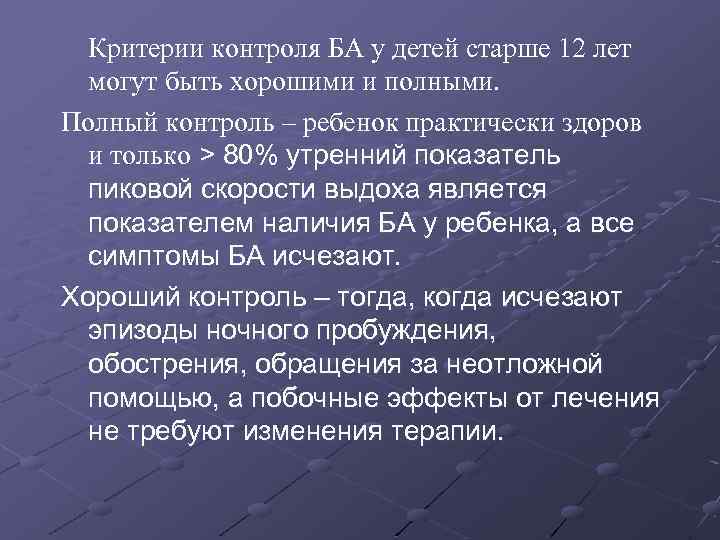 Критерии контроля БА у детей старше 12 лет могут быть хорошими и полными.

Полный контроль – ребенок практически здоров и только > 80% утренний показатель пиковой скорости выдоха является показателем наличия БА у ребенка, а все симптомы БА исчезают.

Хороший контроль – тогда, когда исчезают эпизоды ночного пробуждения, обострения, обращения за неотложной помощью, а побочные эффекты от лечения не требуют изменения терапии.